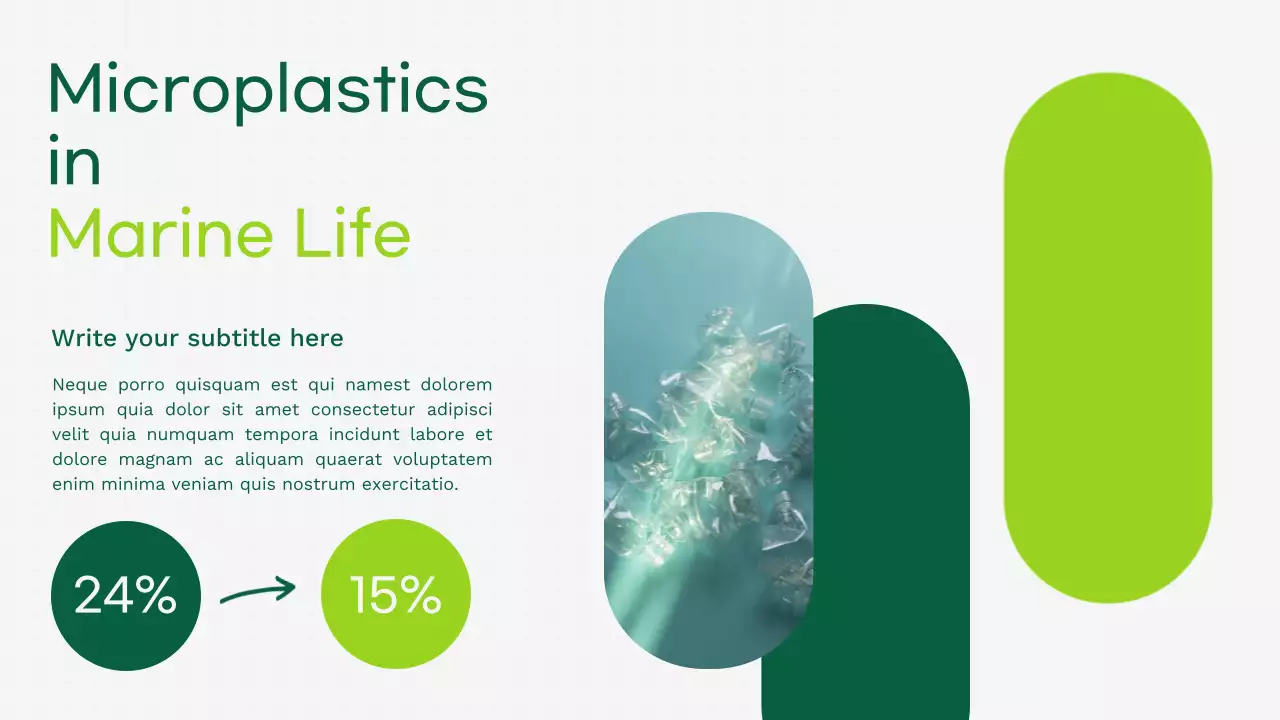 Microplastics in Marine Life

Write your subtitle here

Neque porro quisquam est qui namest dolorem ipsum quia dolor sit amet consectetur adipisci velit quia numquam tempora incidunt labore et dolore magnam ac aliquam quaerat voluptatem enim minima veniam quis nostrum exercitatio.

24%

15%